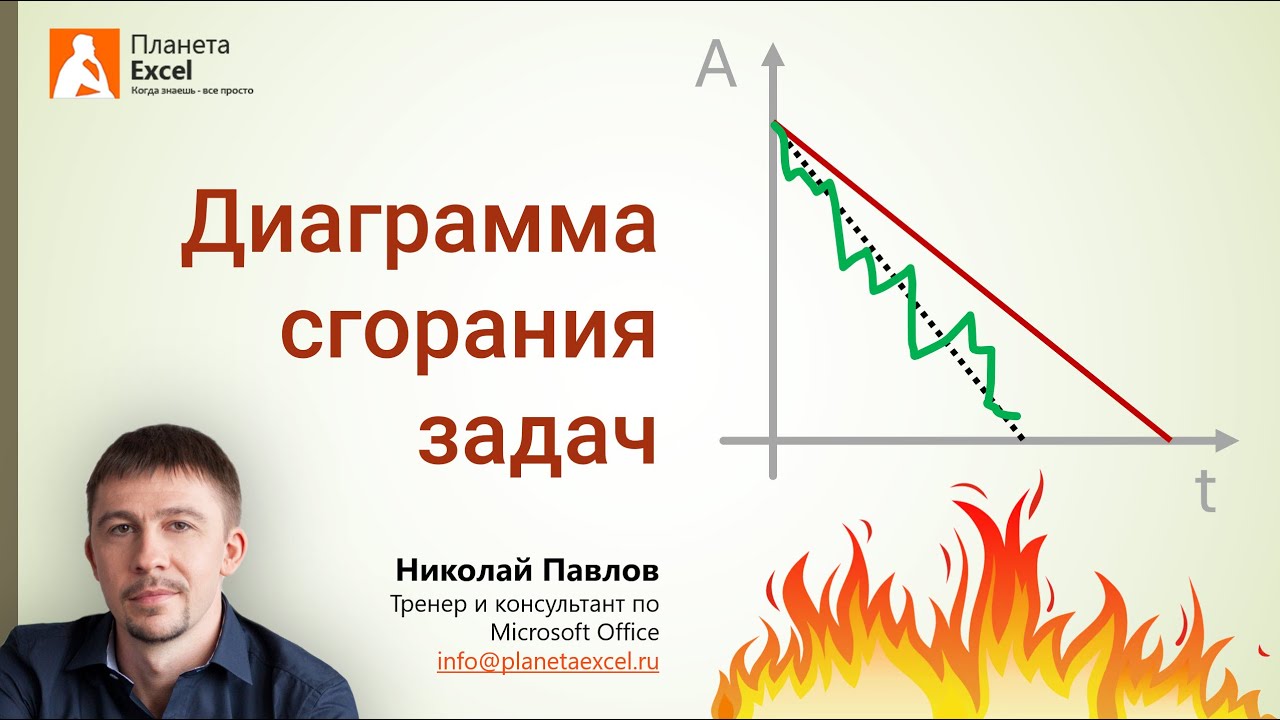 Планета
Excel
Когда знаешь - все просто

Диаграмма сгорания задач

A

t

Николай Павлов
Тренер и консультант по Microsoft Office
info@planetaexcel.ru